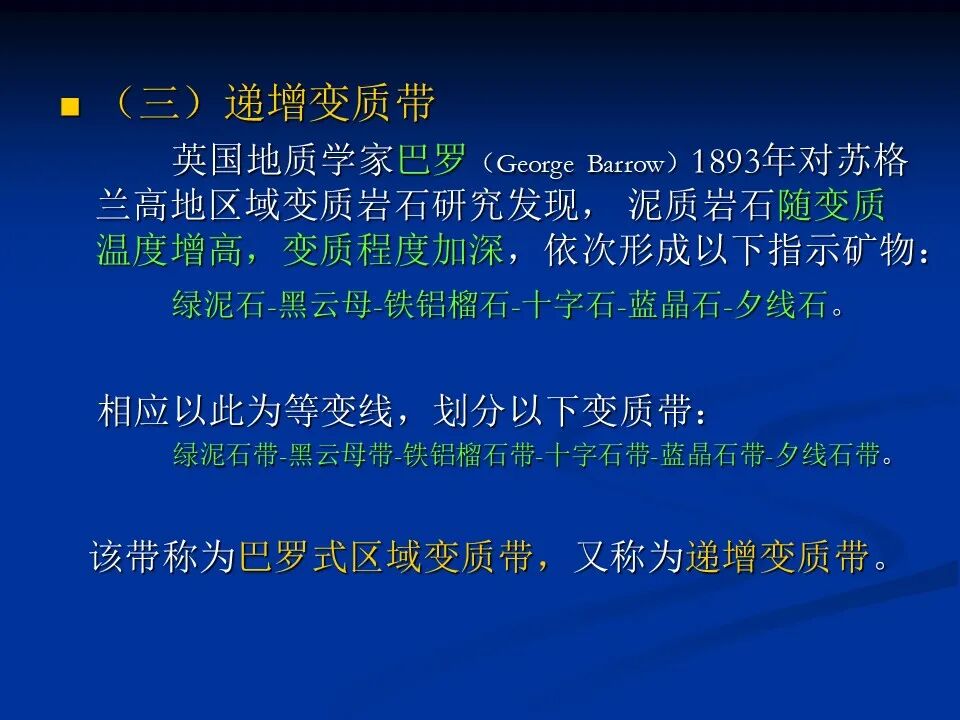 ■ （三）递增变质带

英国地质学家巴罗（George Barrow）1893年对苏格兰高地区域变质岩石研究发现， 泥质岩石随变质温度增高，变质程度加深，依次形成以下指示矿物：

绿泥石-黑云母-铁铝榴石-十字石-蓝晶石-夕线石。

相应以此为等变线，划分以下变质带：

绿泥石带-黑云母带-铁铝榴石带-十字石带-蓝晶石带-夕线石带。

该带称为巴罗式区域变质带，又称为递增变质带。